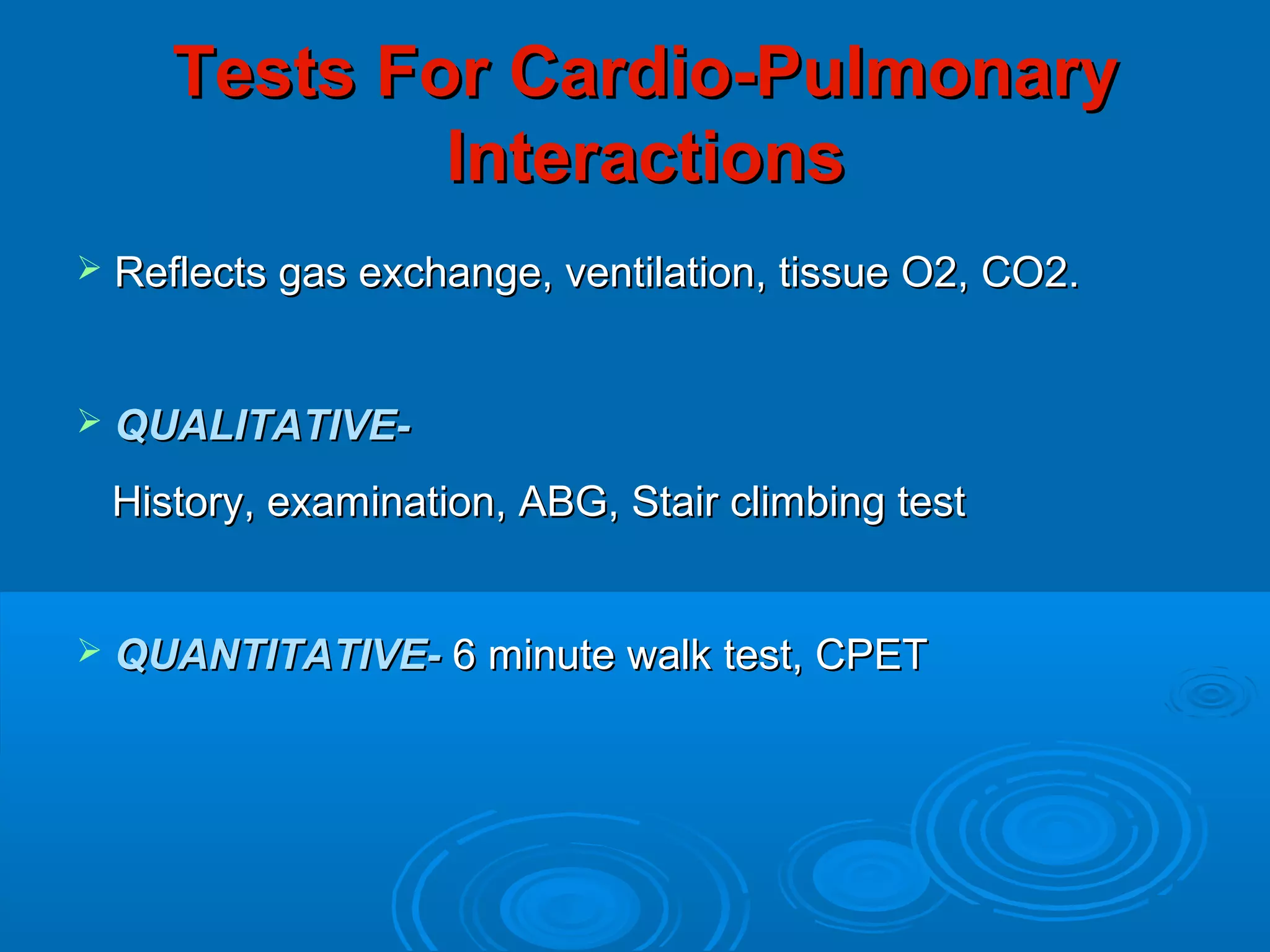 Tests For Cardio-Pulmonary Interactions

➢ Reflects gas exchange, ventilation, tissue O2, CO2.

➢ QUALITATIVE-

History, examination, ABG, Stair climbing test

➢ QUANTITATIVE- 6 minute walk test, CPET